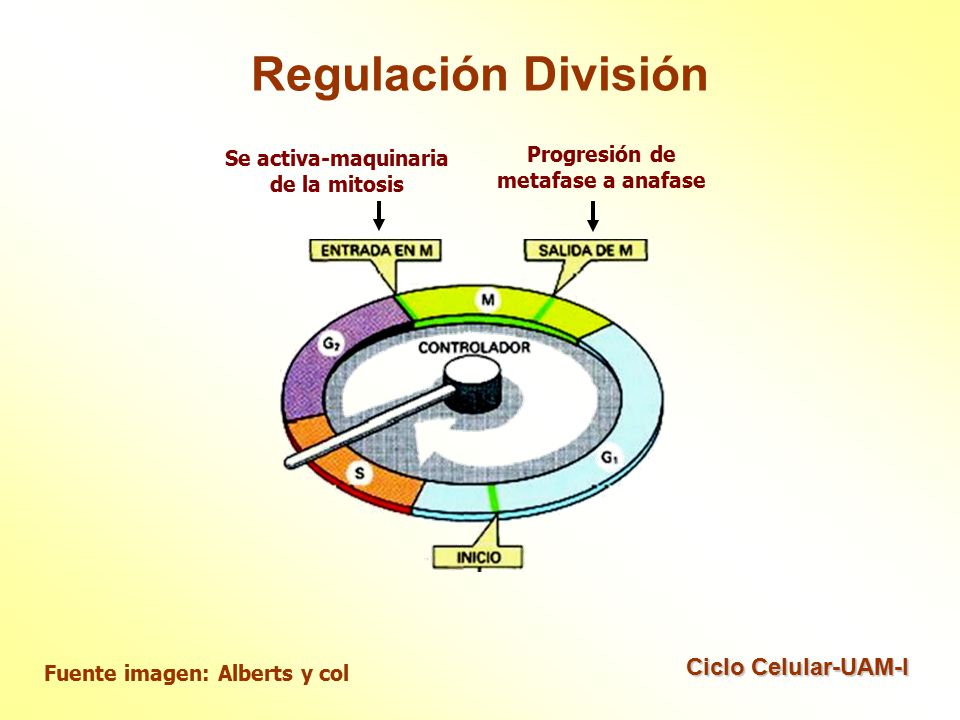 Regulación División

Se activa-maquinaria de la mitosis

Progresión de metafase a anafase

ENTRADA EN M

SALIDA DE M

M

$G_2$

CONTROLADOR

S

$G_1$

INICIO

Fuente imagen: Alberts y col

Ciclo Celular-UAM-I